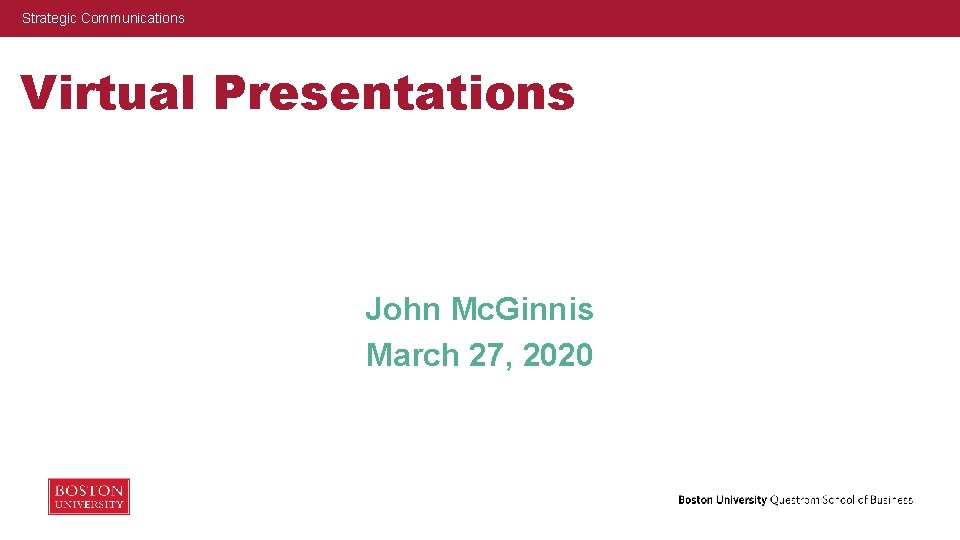 Strategic Communications

Virtual Presentations

John McGinnis
March 27, 2020

BOSTON UNIVERSITY

Boston University Questrom School of Business